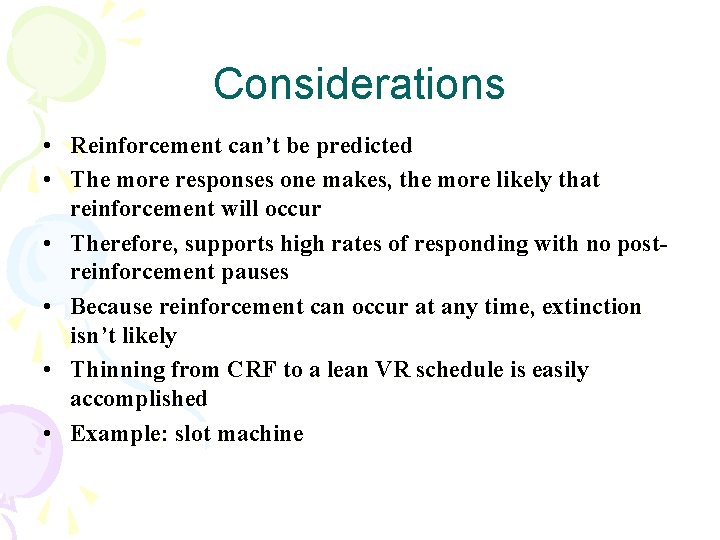 Considerations

• Reinforcement can't be predicted
• The more responses one makes, the more likely that reinforcement will occur
• Therefore, supports high rates of responding with no post-reinforcement pauses
• Because reinforcement can occur at any time, extinction isn't likely
• Thinning from CRF to a lean VR schedule is easily accomplished
• Example: slot machine